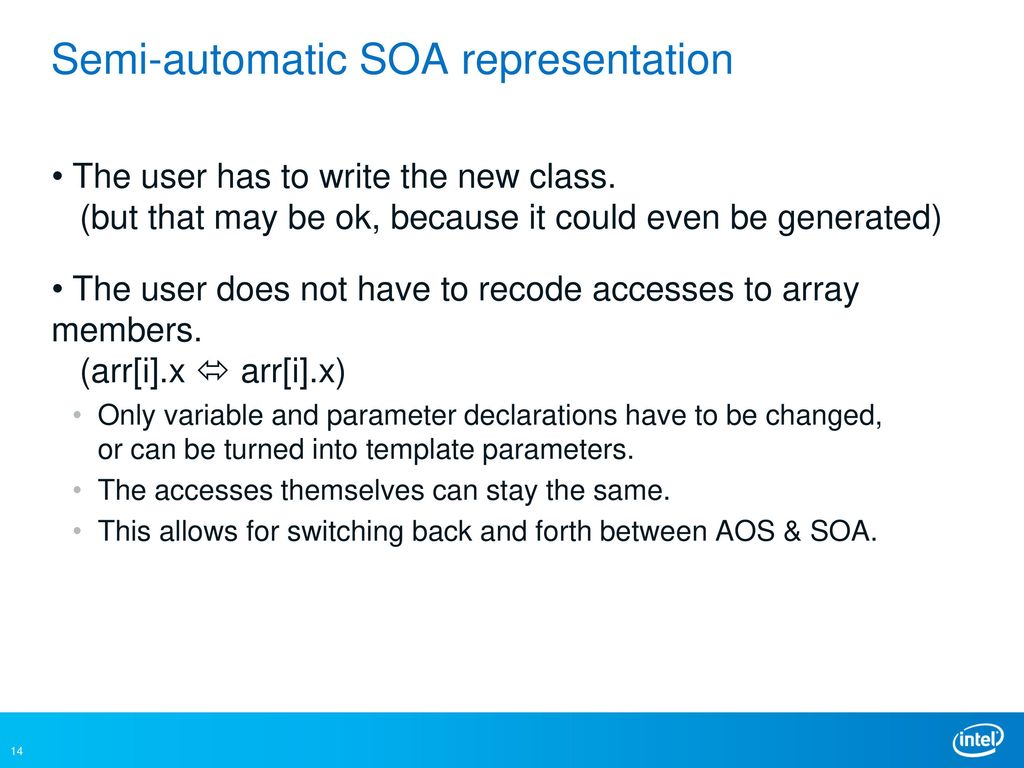 Semi-automatic SOA representation

• The user has to write the new class.
(but that may be ok, because it could even be generated)

• The user does not have to recode accesses to array members.
(arr[i].x ⇔ arr[i].x)

• Only variable and parameter declarations have to be changed, or can be turned into template parameters.
• The accesses themselves can stay the same.
• This allows for switching back and forth between AOS & SOA.

14

intel